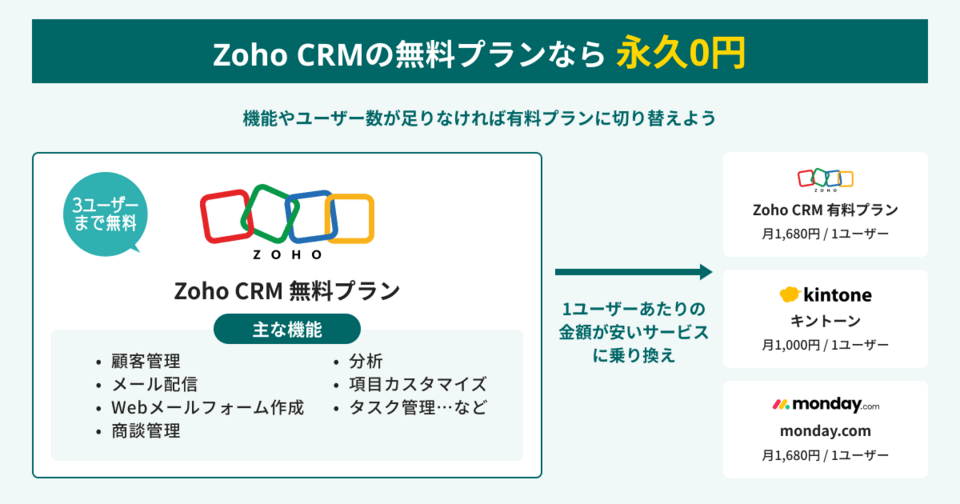 Zoho CRMの無料プランなら 永久0円

機能やユーザー数が足りなければ有料プランに切り替えよう

3ユーザーまで無料

ZOHO

Zoho CRM 無料プラン

主な機能

• 顧客管理
• メール配信
• Webメールフォーム作成
• 商談管理

• 分析
• 項目カスタマイズ
• タスク管理…など

1ユーザーあたりの金額が安いサービスに乗り換え

ZOHO

Zoho CRM 有料プラン

月1,680円 / 1ユーザー

kintone

キントーン

月1,000円 / 1ユーザー

monday.com

monday.com

月1,680円 / 1ユーザー